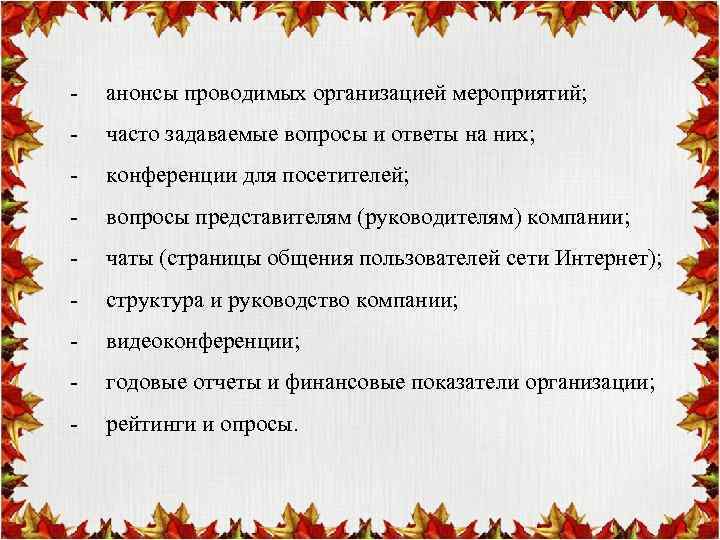 - анонсы проводимых организацией мероприятий;
- часто задаваемые вопросы и ответы на них;
- конференции для посетителей;
- вопросы представителям (руководителям) компании;
- чаты (страницы общения пользователей сети Интернет);
- структура и руководство компании;
- видеоконференции;
- годовые отчеты и финансовые показатели организации;
- рейтинги и опросы.